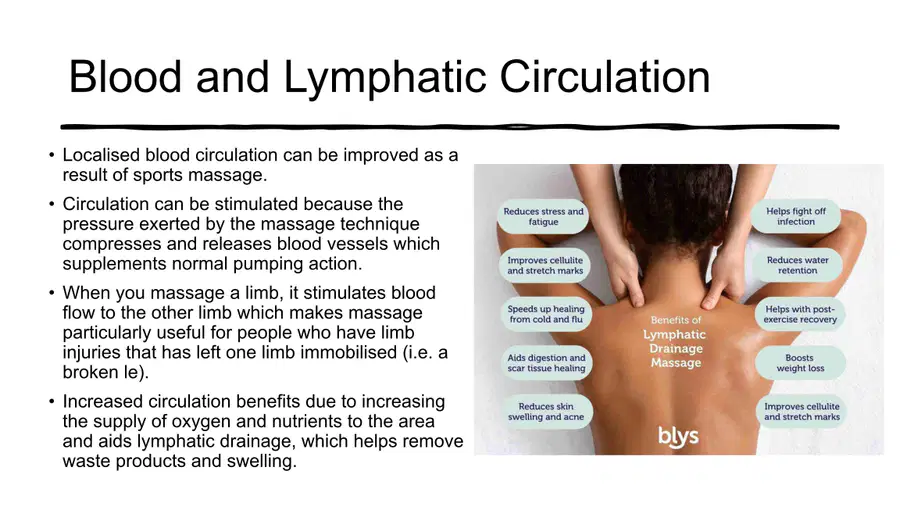 Blood and Lymphatic Circulation

• Localised blood circulation can be improved as a result of sports massage.

• Circulation can be stimulated because the pressure exerted by the massage technique compresses and releases blood vessels which supplements normal pumping action.

• When you massage a limb, it stimulates blood flow to the other limb which makes massage particularly useful for people who have limb injuries that has left one limb immobilised (i.e. a broken le).

• Increased circulation benefits due to increasing the supply of oxygen and nutrients to the area and aids lymphatic drainage, which helps remove waste products and swelling.

Reduces stress and fatigue

Improves cellulite and stretch marks

Speeds up healing from cold and flu

Aids digestion and scar tissue healing

Reduces skin swelling and acne

Benefits of Lymphatic Drainage Massage

Helps fight off infection

Reduces water retention

Helps with post-exercise recovery

Boosts weight loss

Improves cellulite and stretch marks

blys